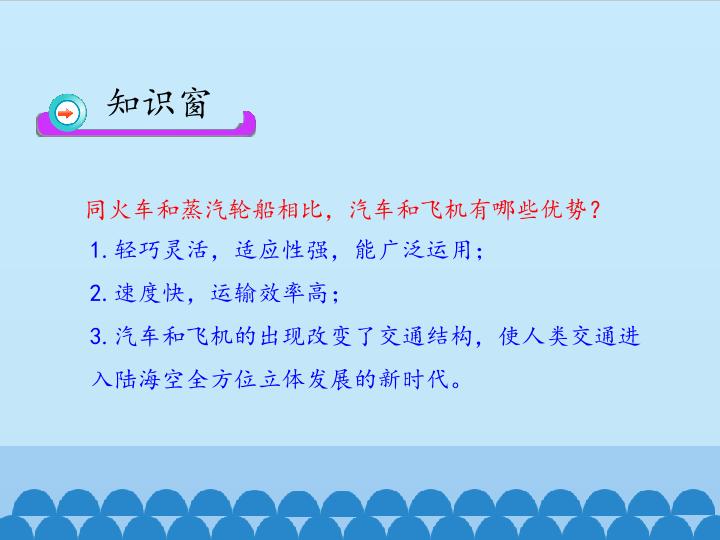 知识窗

同火车和蒸汽轮船相比，汽车和飞机有哪些优势？

1. 轻巧灵活，适应性强，能广泛运用；

2. 速度快，运输效率高；

3. 汽车和飞机的出现改变了交通结构，使人类交通进入陆海空全方位立体发展的新时代。